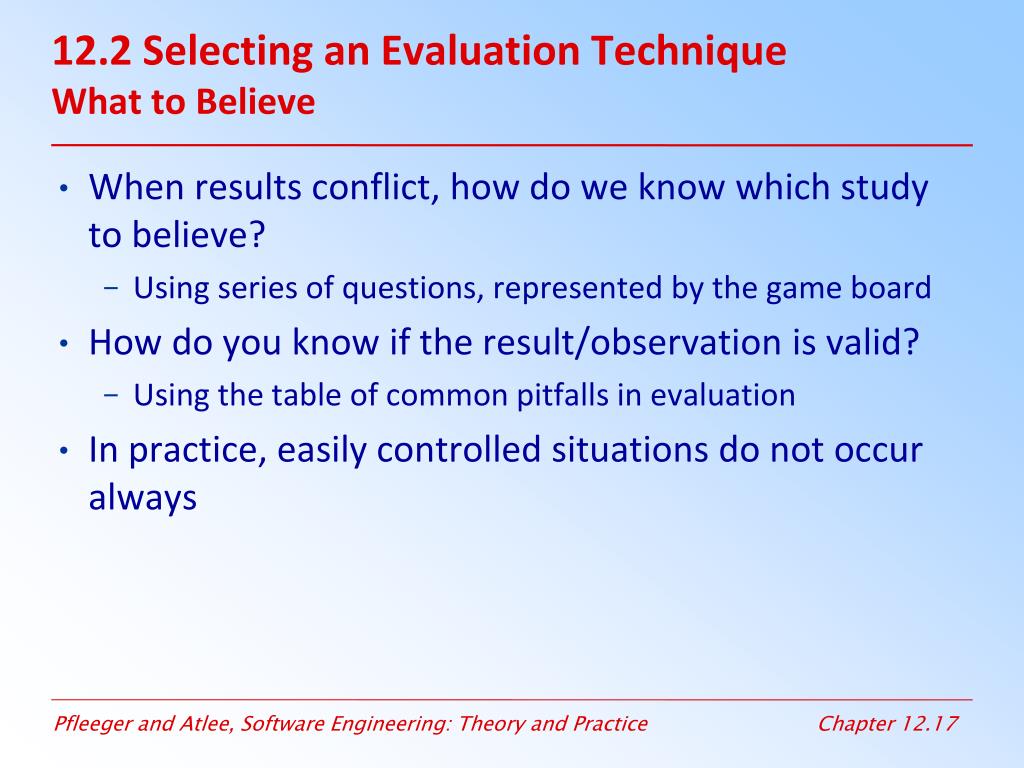 12.2 Selecting an Evaluation Technique
What to Believe

• When results conflict, how do we know which study to believe?
 – Using series of questions, represented by the game board
• How do you know if the result/observation is valid?
 – Using the table of common pitfalls in evaluation
• In practice, easily controlled situations do not occur always

Pfleeger and Atlee, Software Engineering: Theory and Practice
Chapter 12.17